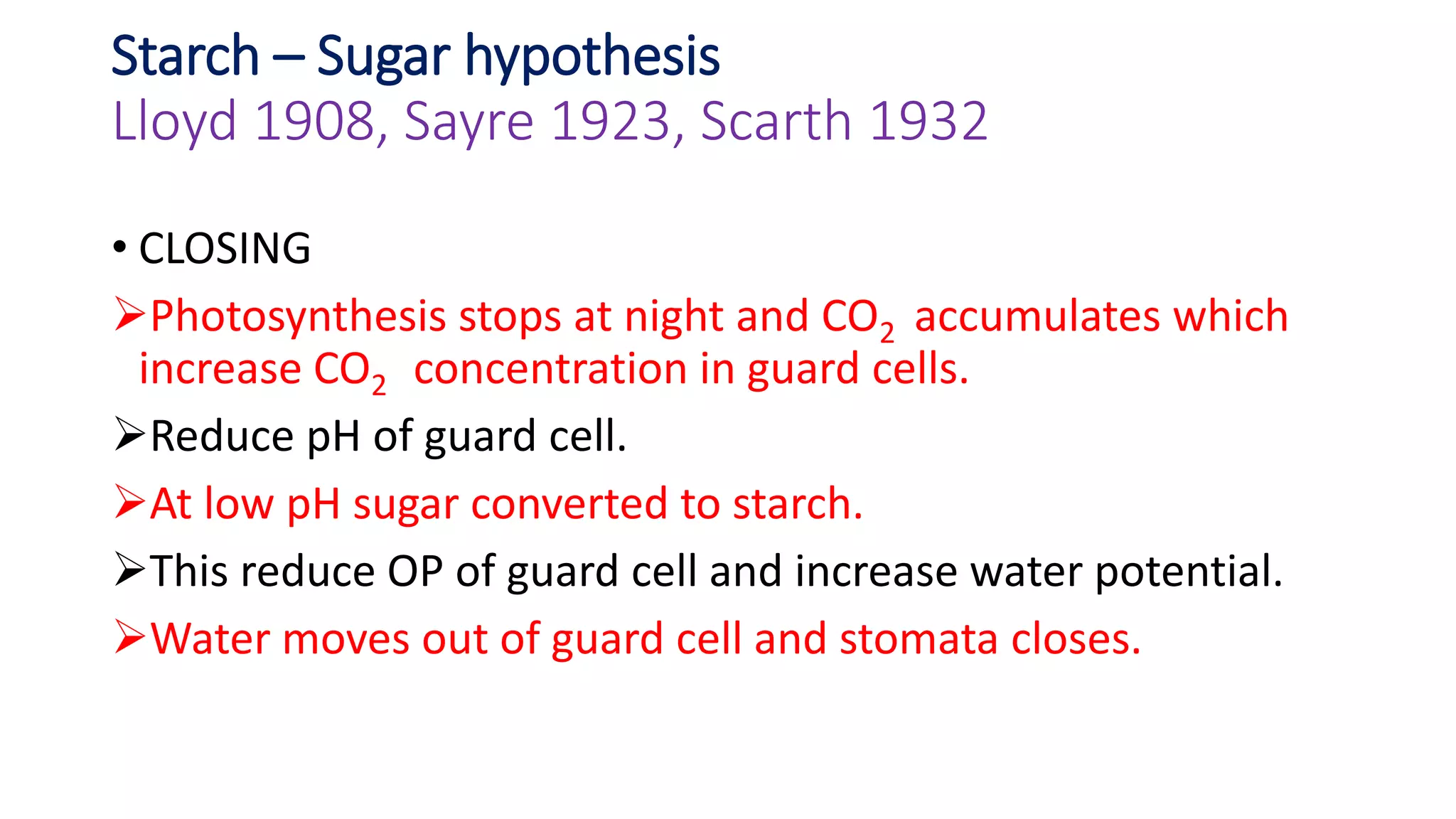 Starch – Sugar hypothesis
Lloyd 1908, Sayre 1923, Scarth 1932

• CLOSING

➢Photosynthesis stops at night and $CO_2$ accumulates which increase $CO_2$ concentration in guard cells.

➢Reduce pH of guard cell.

➢At low pH sugar converted to starch.

➢This reduce OP of guard cell and increase water potential.

➢Water moves out of guard cell and stomata closes.